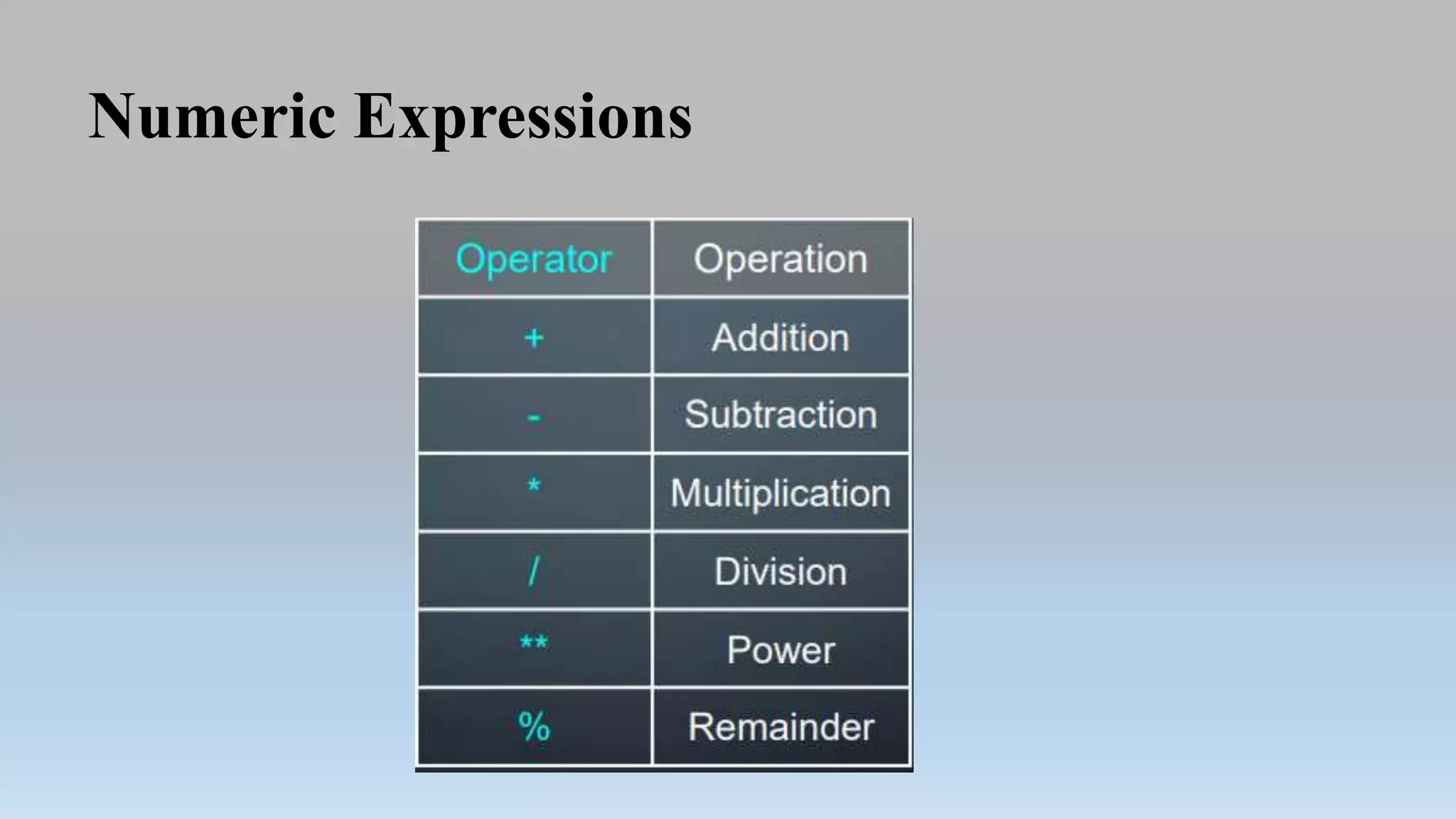 Numeric Expressions

| Operator | Operation |
|---|---|
| + | Addition |
| - | Subtraction |
| * | Multiplication |
| / | Division |
| ** | Power |
| % | Remainder |